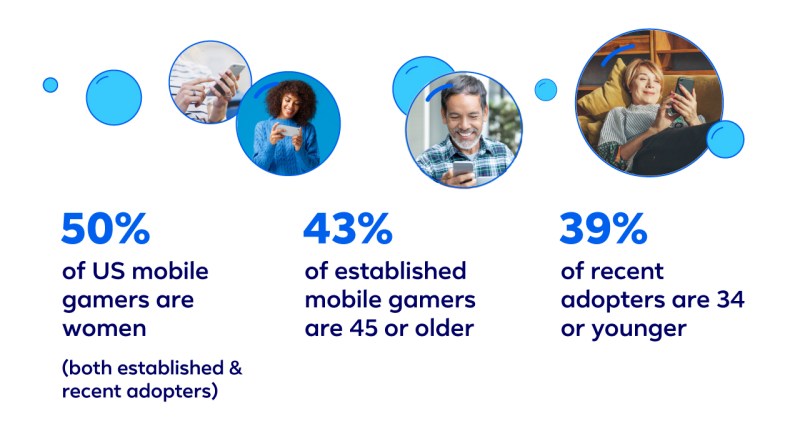 50%
of US mobile gamers are women

(both established & recent adopters)

43%
of established mobile gamers are 45 or older

39%
of recent adopters are 34 or younger